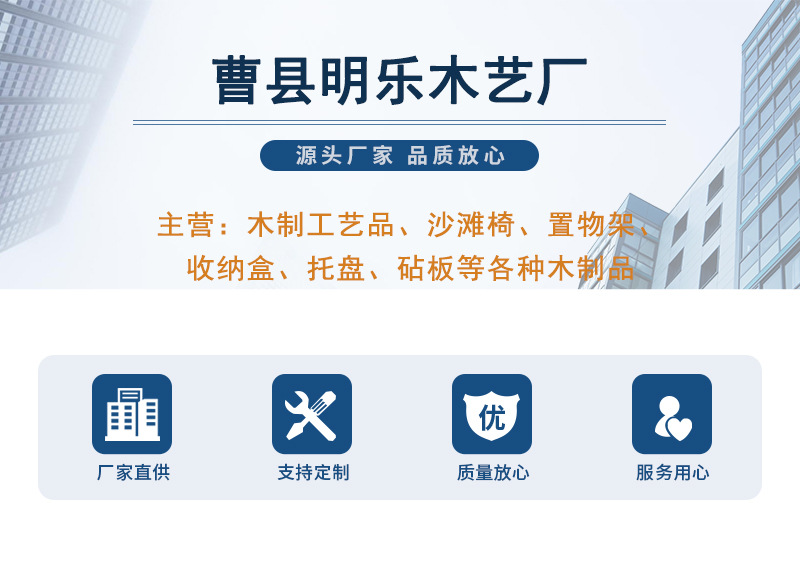 曹县明乐木艺厂

源头厂家 品质放心

主营：木制工艺品、沙滩椅、置物架、收纳盒、托盘、砧板等各种木制品

优

厂家直供

支持定制

质量放心

服务用心